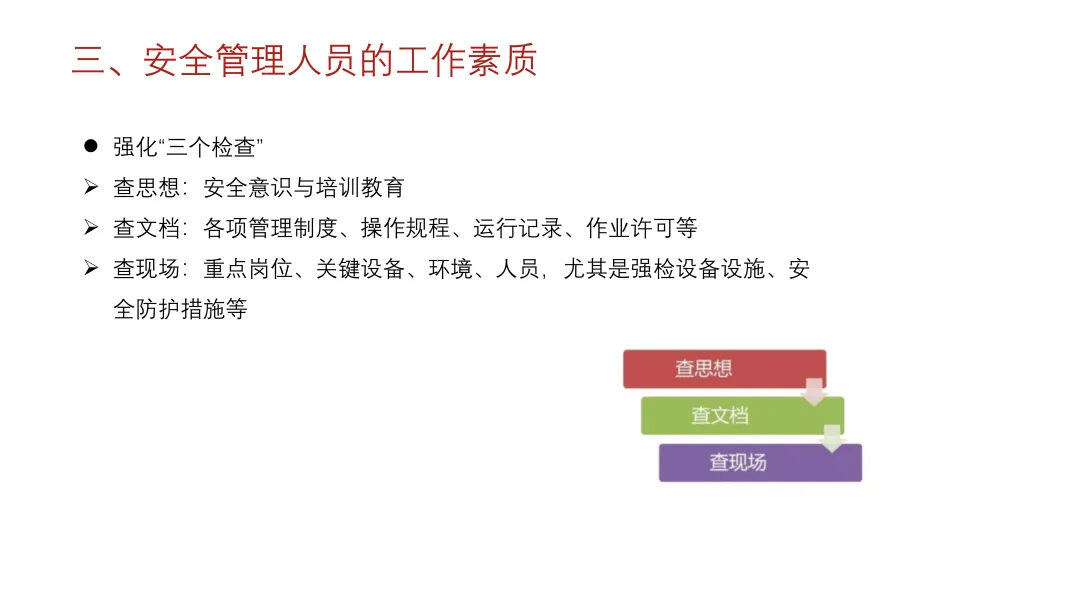 三、安全管理人员的工作素质

● 强化“三个检查”
➢ 查思想：安全意识与培训教育
➢ 查文档：各项管理制度、操作规程、运行记录、作业许可等
➢ 查现场：重点岗位、关键设备、环境、人员，尤其是强检设备设施、安全防护措施等

查思想
查文档
查现场